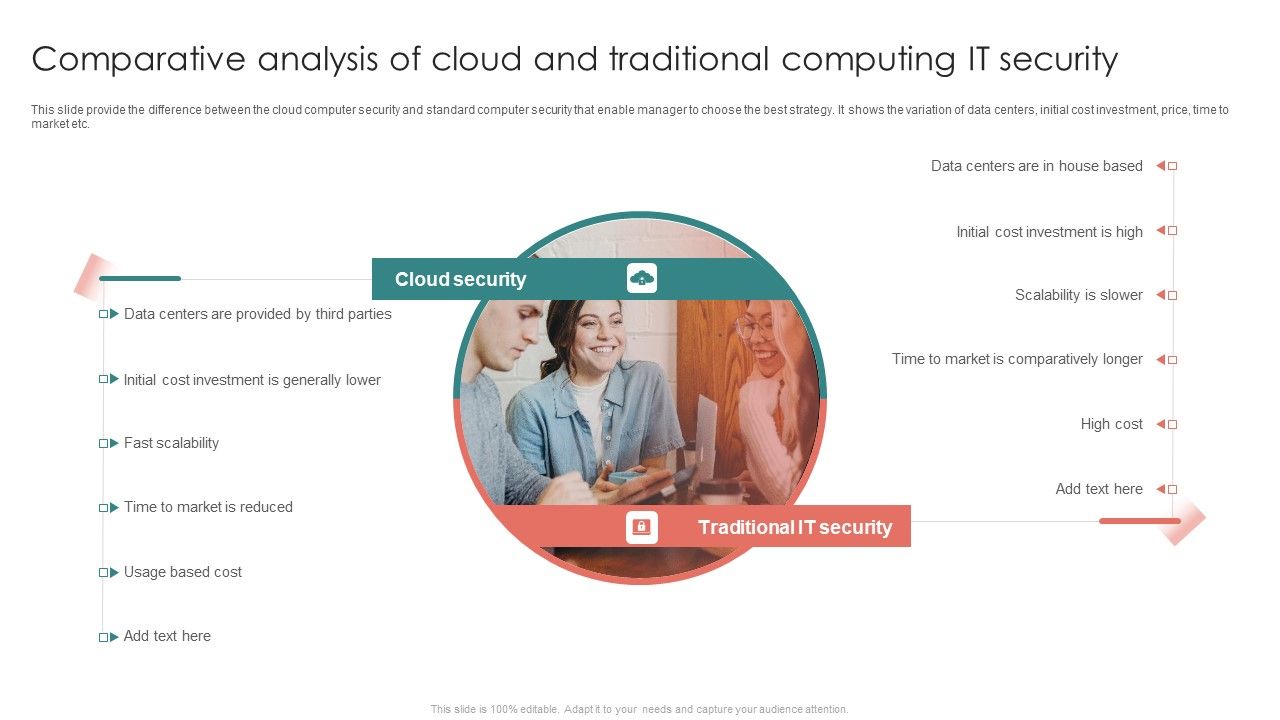 Comparative analysis of cloud and traditional computing IT security

This slide provide the difference between the cloud computer security and standard computer security that enable manager to choose the best strategy. It shows the variation of data centers, initial cost investment, price, time to market etc.

Cloud security

Data centers are provided by third parties

Initial cost investment is generally lower

Fast scalability

Time to market is reduced

Usage based cost

Add text here

Traditional IT security

Data centers are in house based

Initial cost investment is high

Scalability is slower

Time to market is comparatively longer

High cost

Add text here

This slide is 100% editable. Adapt it to your needs and capture your audience attention.